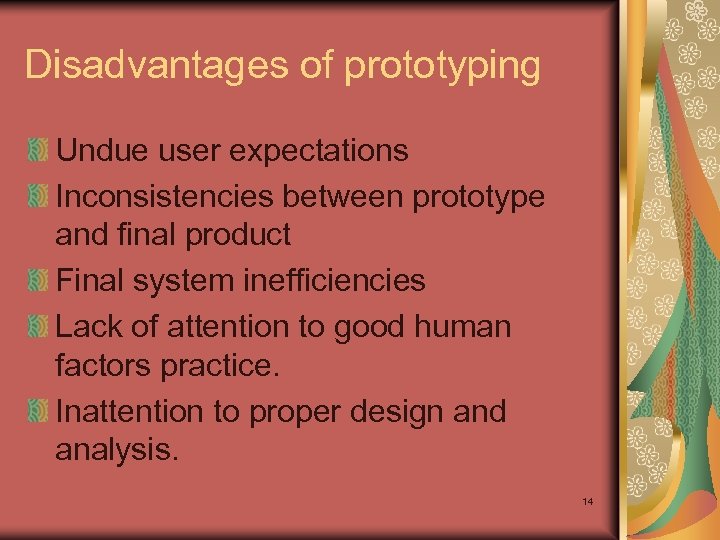 Disadvantages of prototyping

Undue user expectations

Inconsistencies between prototype and final product

Final system inefficiencies

Lack of attention to good human factors practice.

Inattention to proper design and analysis.

14